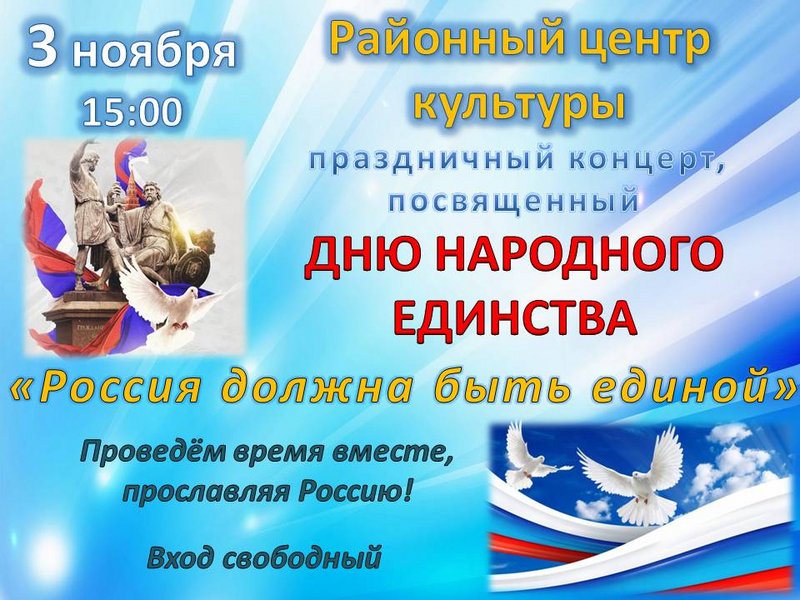 3 ноября
15:00

Районный центр культуры

праздничный концерт, посвященный

ДНЮ НАРОДНОГО ЕДИНСТВА

«Россия должна быть единой»

Проведём время вместе, прославляя Россию!

Вход свободный